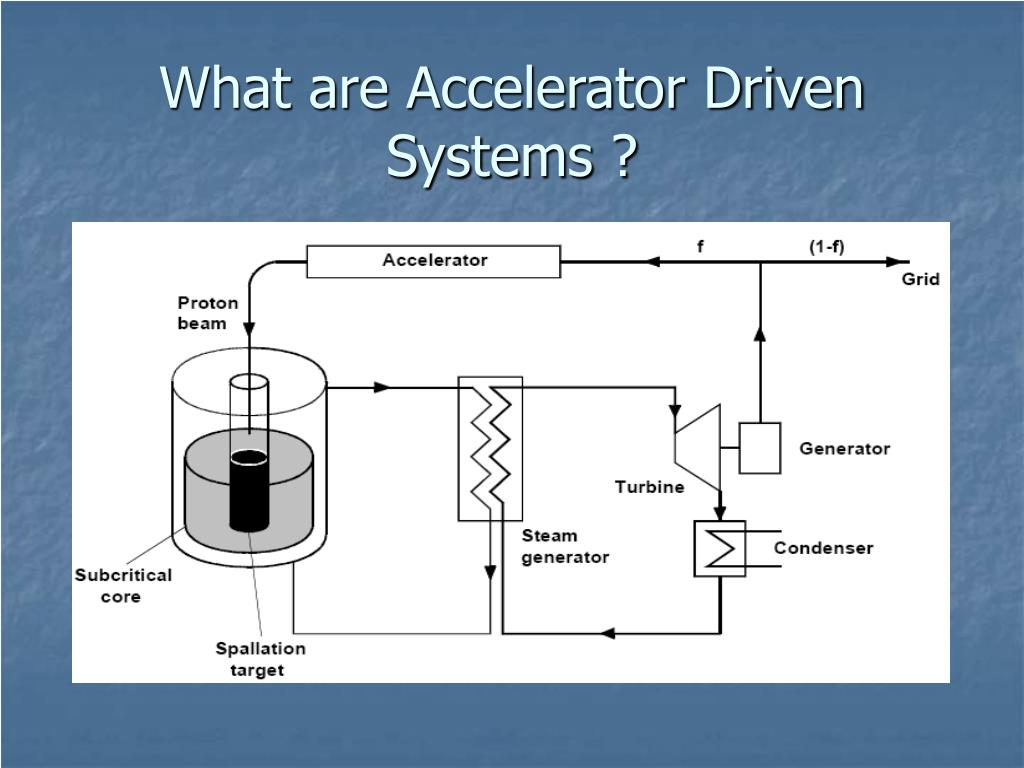 What are Accelerator Driven Systems ?

Accelerator

f

(1-f)

Grid

Proton beam

Generator

Turbine

Steam generator

Condenser

Subcritical core

Spallation target